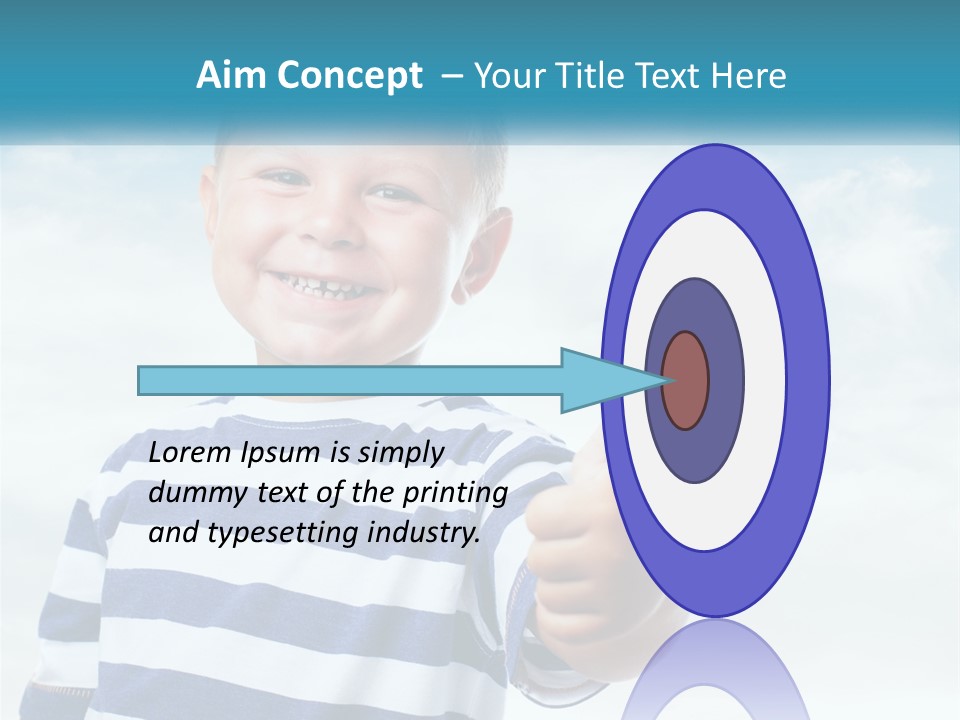 Aim Concept – Your Title Text Here

Lorem Ipsum is simply dummy text of the printing and typesetting industry.